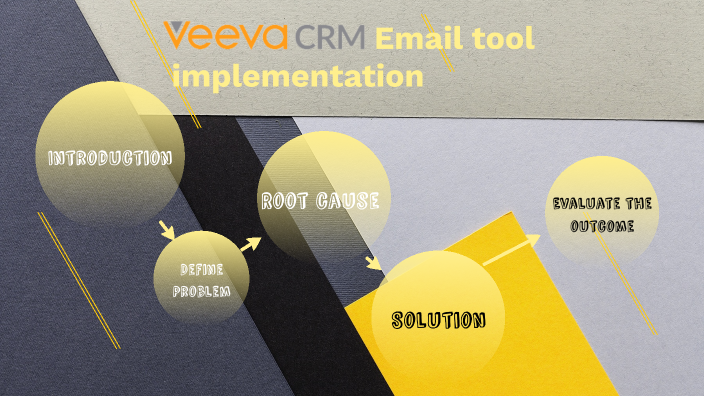 Veeva CRM Email tool implementation

INTRODUCTION

DEFINE PROBLEM

ROOT CAUSE

SOLUTION

EVALUATE THE OUTCOME